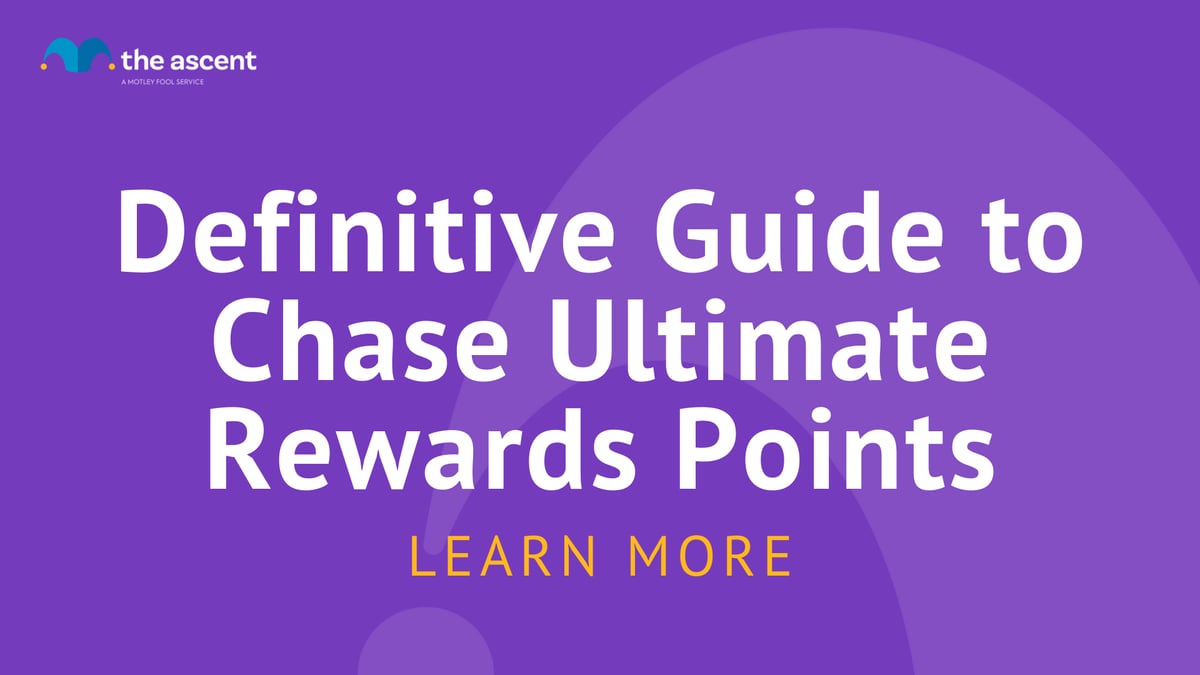 the ascent
A MOTLEY FOOL SERVICE

Definitive Guide to Chase Ultimate Rewards Points

LEARN MORE